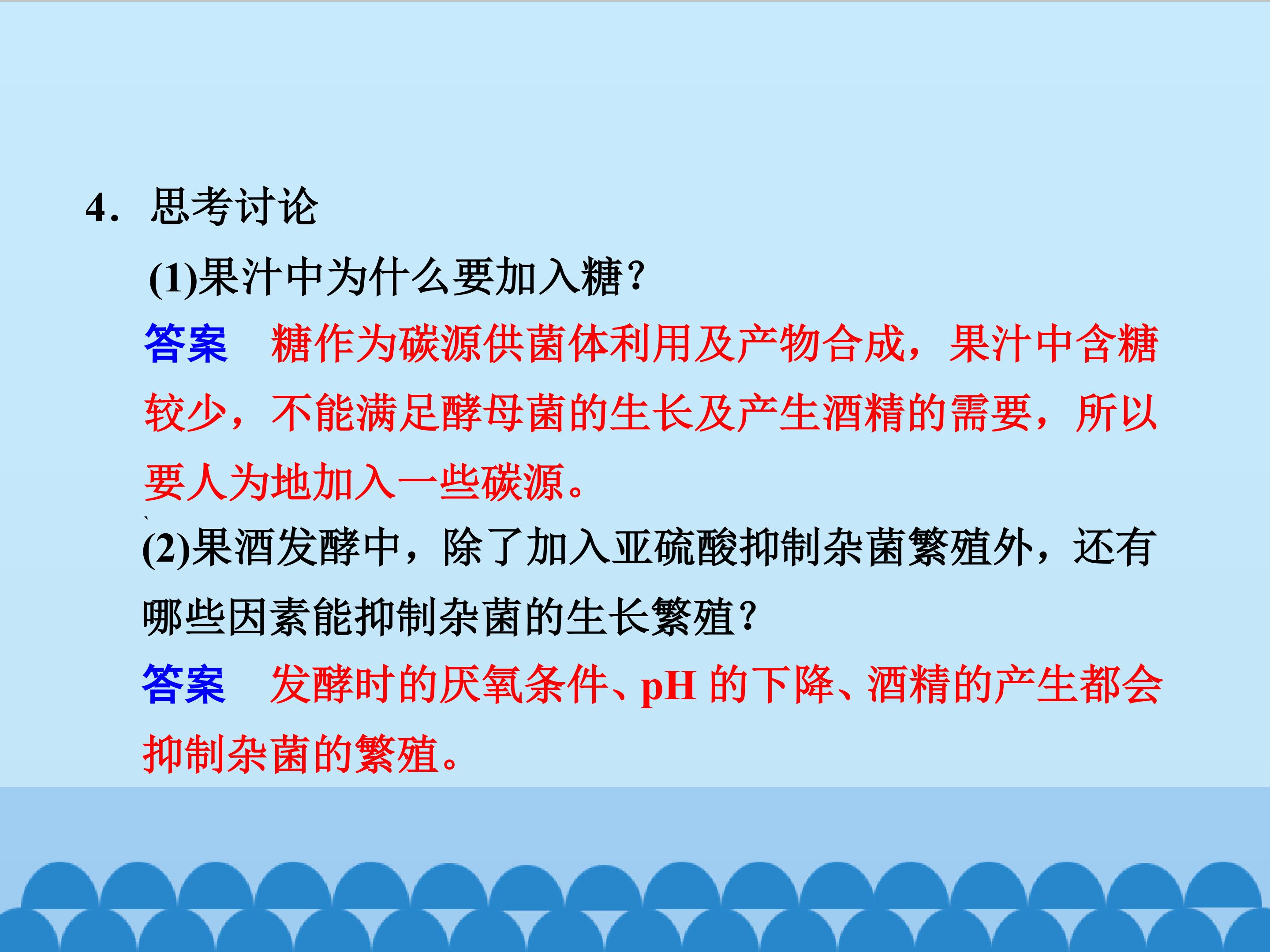 4．思考讨论

(1)果汁中为什么要加入糖？

答案 糖作为碳源供菌体利用及产物合成，果汁中含糖较少，不能满足酵母菌的生长及产生酒精的需要，所以要人为地加入一些碳源。

(2)果酒发酵中，除了加入亚硫酸抑制杂菌繁殖外，还有哪些因素能抑制杂菌的生长繁殖？

答案 发酵时的厌氧条件、pH的下降、酒精的产生都会抑制杂菌的繁殖。